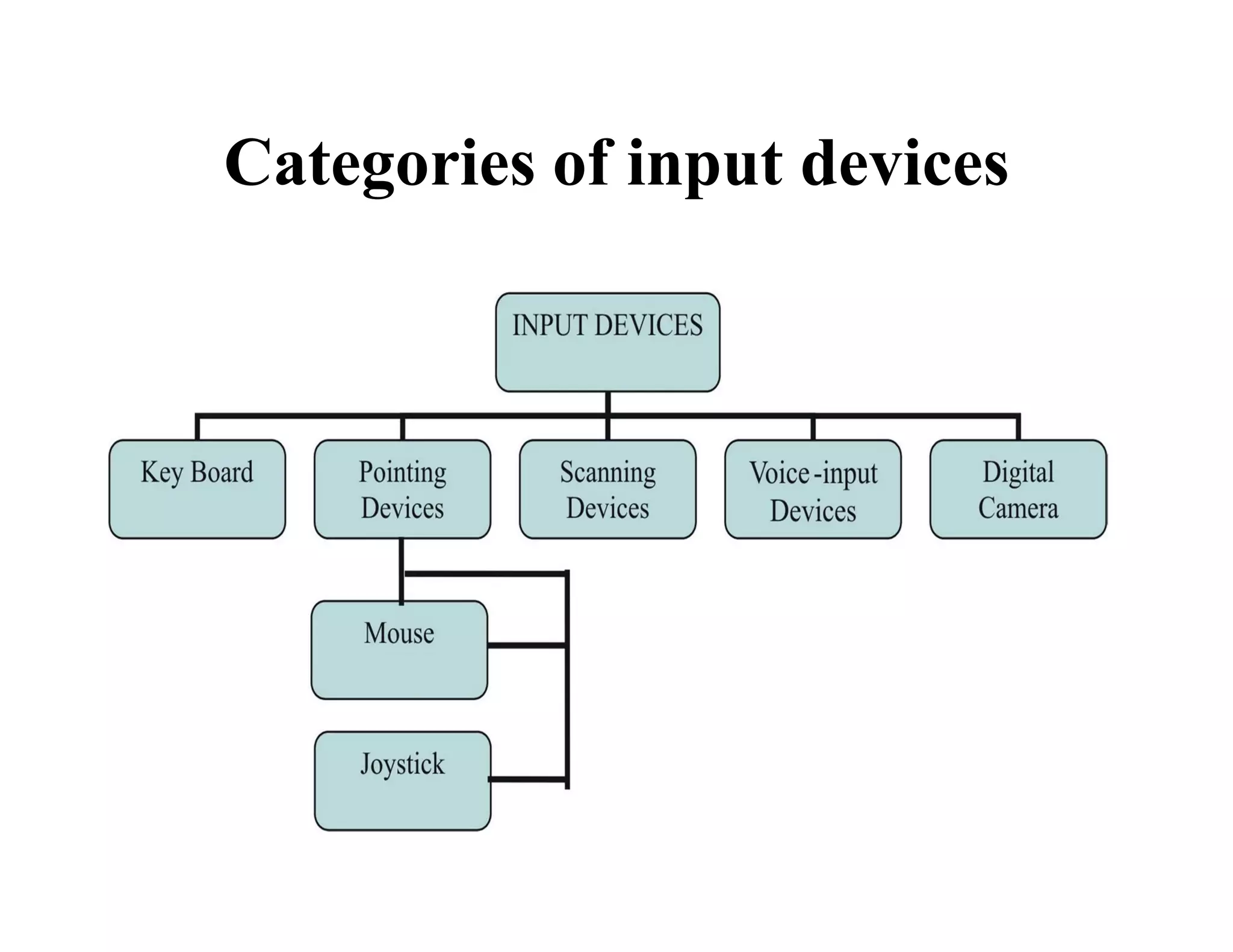 Categories of input devices

INPUT DEVICES

Key Board

Pointing Devices

Scanning Devices

Voice -input Devices

Digital Camera

Mouse

Joystick